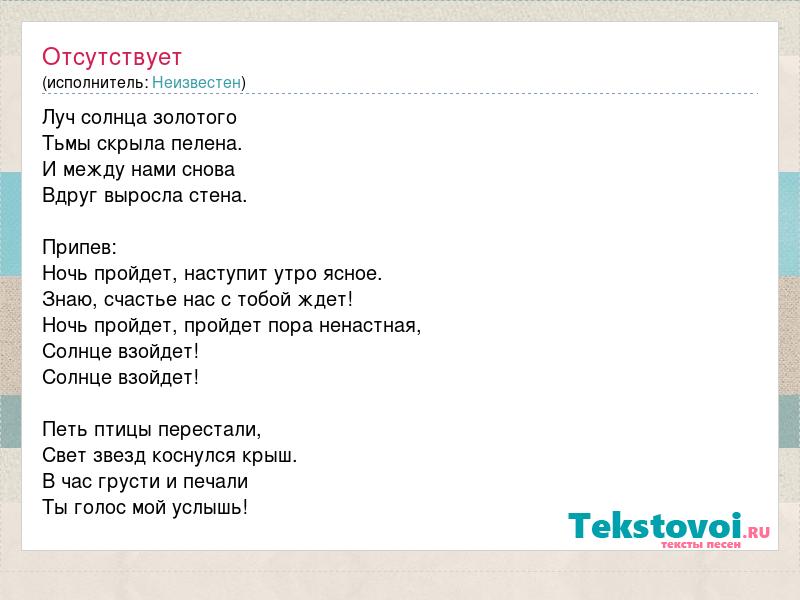 Отсутствует
(исполнитель: Неизвестен)

Луч солнца золотого
Тьмы скрыла пелена.
И между нами снова
Вдруг выросла стена.

Припев:
Ночь пройдет, наступит утро ясное.
Знаю, счастье нас с тобой ждет!
Ночь пройдет, пройдет пора ненастная,
Солнце взойдет!
Солнце взойдет!

Петь птицы перестали,
Свет звезд коснулся крыш.
В час грусти и печали
Ты голос мой услышь!

Tekstovoi.RU
тексты песен